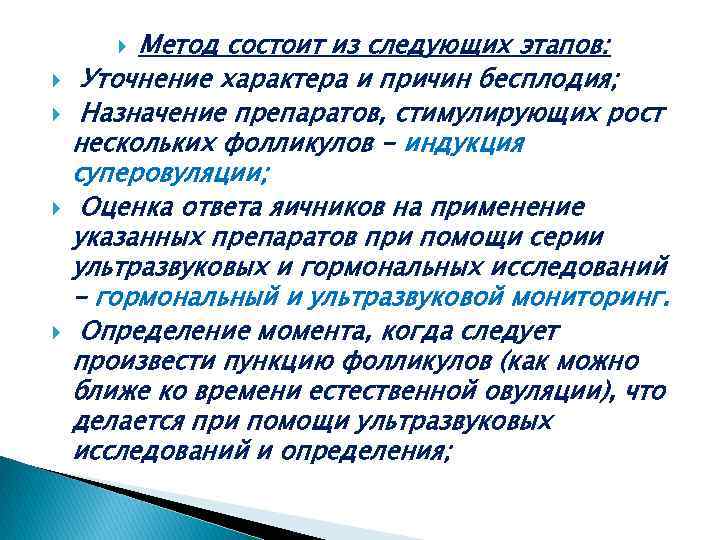 Метод состоит из следующих этапов:

Уточнение характера и причин бесплодия;

Назначение препаратов, стимулирующих рост нескольких фолликулов – индукция суперовуляции;

Оценка ответа яичников на применение указанных препаратов при помощи серии ультразвуковых и гормональных исследований – гормональный и ультразвуковой мониторинг.

Определение момента, когда следует произвести пункцию фолликулов (как можно ближе ко времени естественной овуляции), что делается при помощи ультразвуковых исследований и определения;